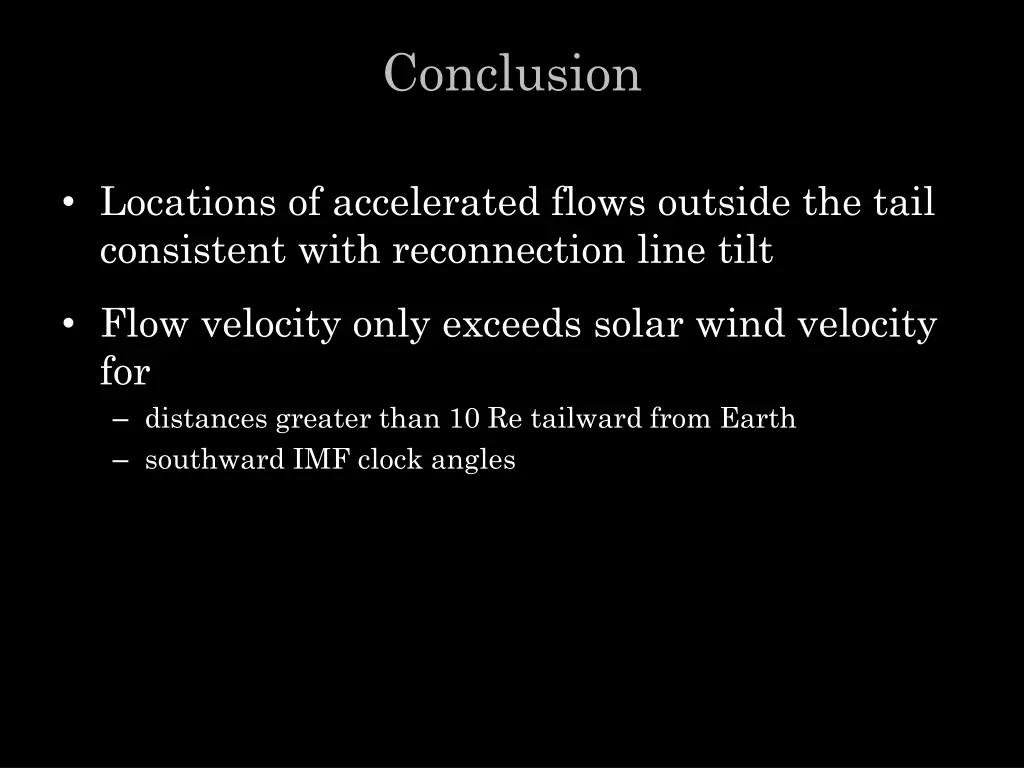 Conclusion

• Locations of accelerated flows outside the tail consistent with reconnection line tilt

• Flow velocity only exceeds solar wind velocity for
– distances greater than 10 Re tailward from Earth
– southward IMF clock angles